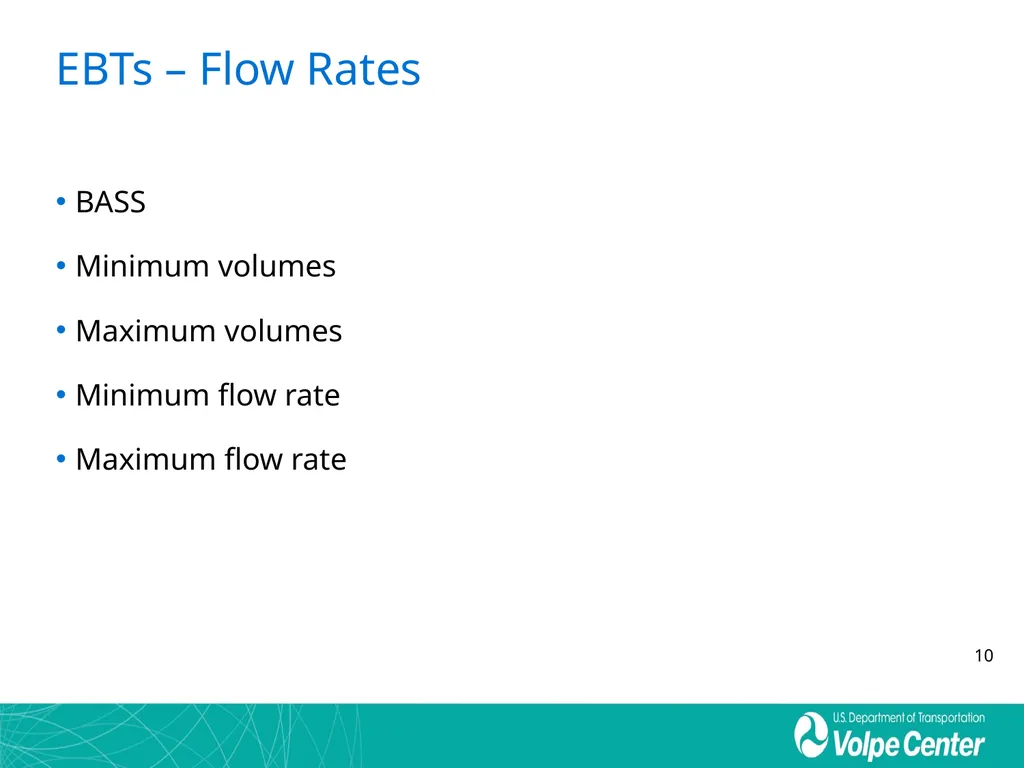 EBTs – Flow Rates

• BASS
• Minimum volumes
• Maximum volumes
• Minimum flow rate
• Maximum flow rate

10

U.S. Department of Transportation
Volpe Center